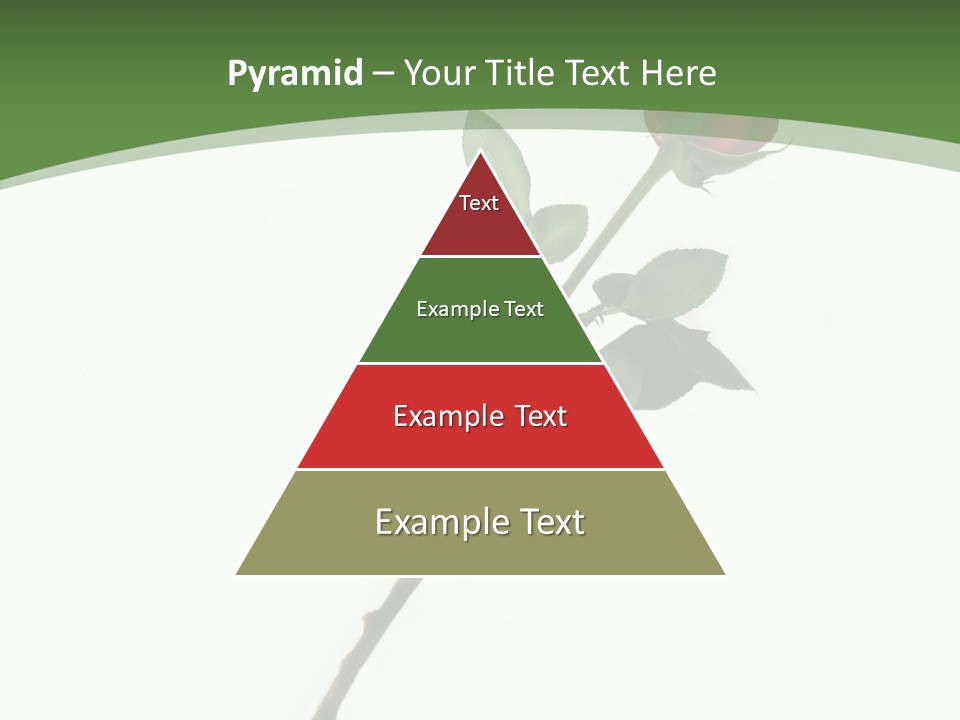 Pyramid – Your Title Text Here

Text

Example Text

Example Text

Example Text